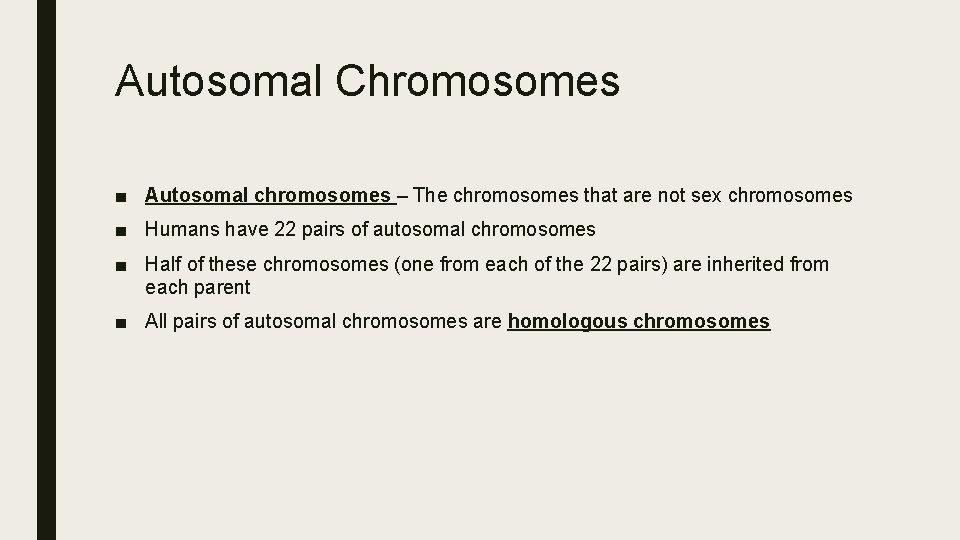 Autosomal Chromosomes

■ Autosomal chromosomes – The chromosomes that are not sex chromosomes

■ Humans have 22 pairs of autosomal chromosomes

■ Half of these chromosomes (one from each of the 22 pairs) are inherited from each parent

■ All pairs of autosomal chromosomes are homologous chromosomes